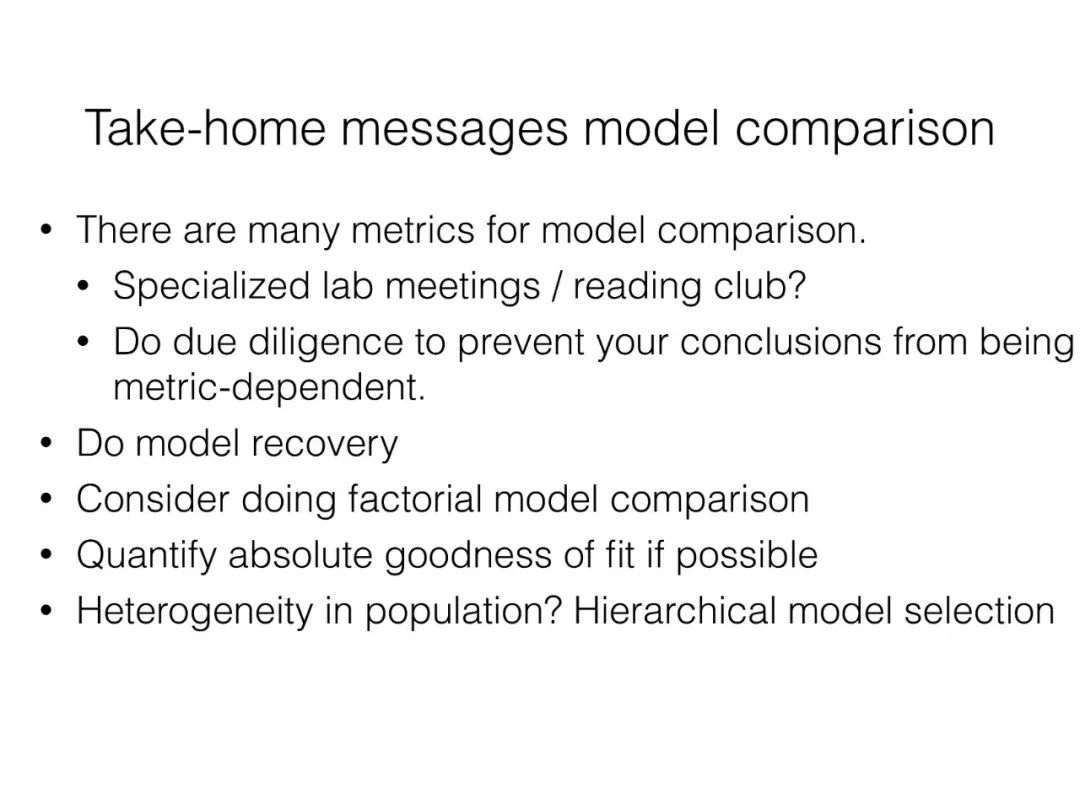 Take-home messages model comparison

• There are many metrics for model comparison.
  • Specialized lab meetings / reading club?
  • Do due diligence to prevent your conclusions from being metric-dependent.
• Do model recovery
• Consider doing factorial model comparison
• Quantify absolute goodness of fit if possible
• Heterogeneity in population? Hierarchical model selection